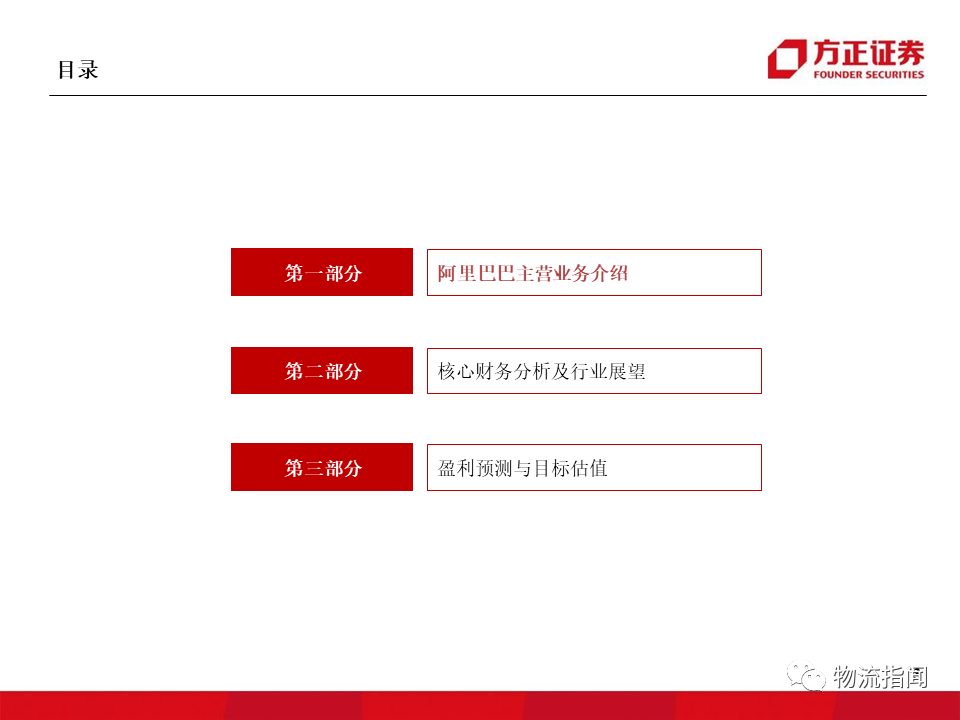 目录

方正证券
FOUNDER SECURITIES

第一部分
阿里巴巴主营业务介绍

第二部分
核心财务分析及行业展望

第三部分
盈利预测与目标估值

物流指闻